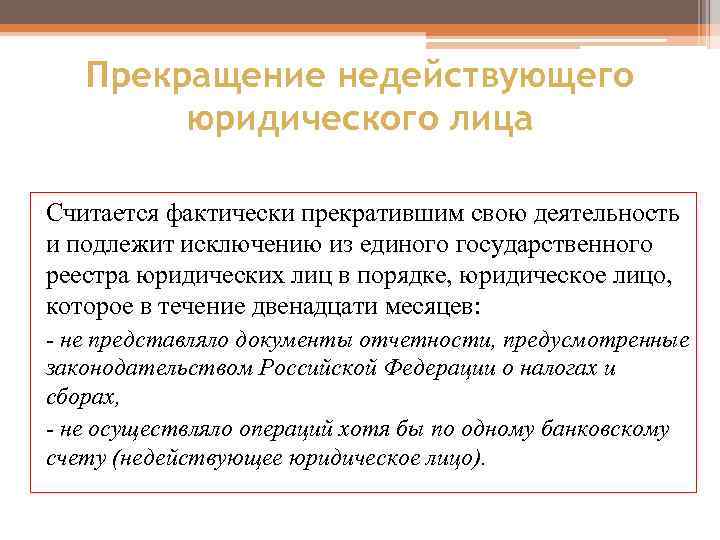 Прекращение недействующего юридического лица

Считается фактически прекратившим свою деятельность и подлежит исключению из единого государственного реестра юридических лиц в порядке, юридическое лицо, которое в течение двенадцати месяцев:

- не представляло документы отчетности, предусмотренные законодательством Российской Федерации о налогах и сборах,

- не осуществляло операций хотя бы по одному банковскому счету (недействующее юридическое лицо).